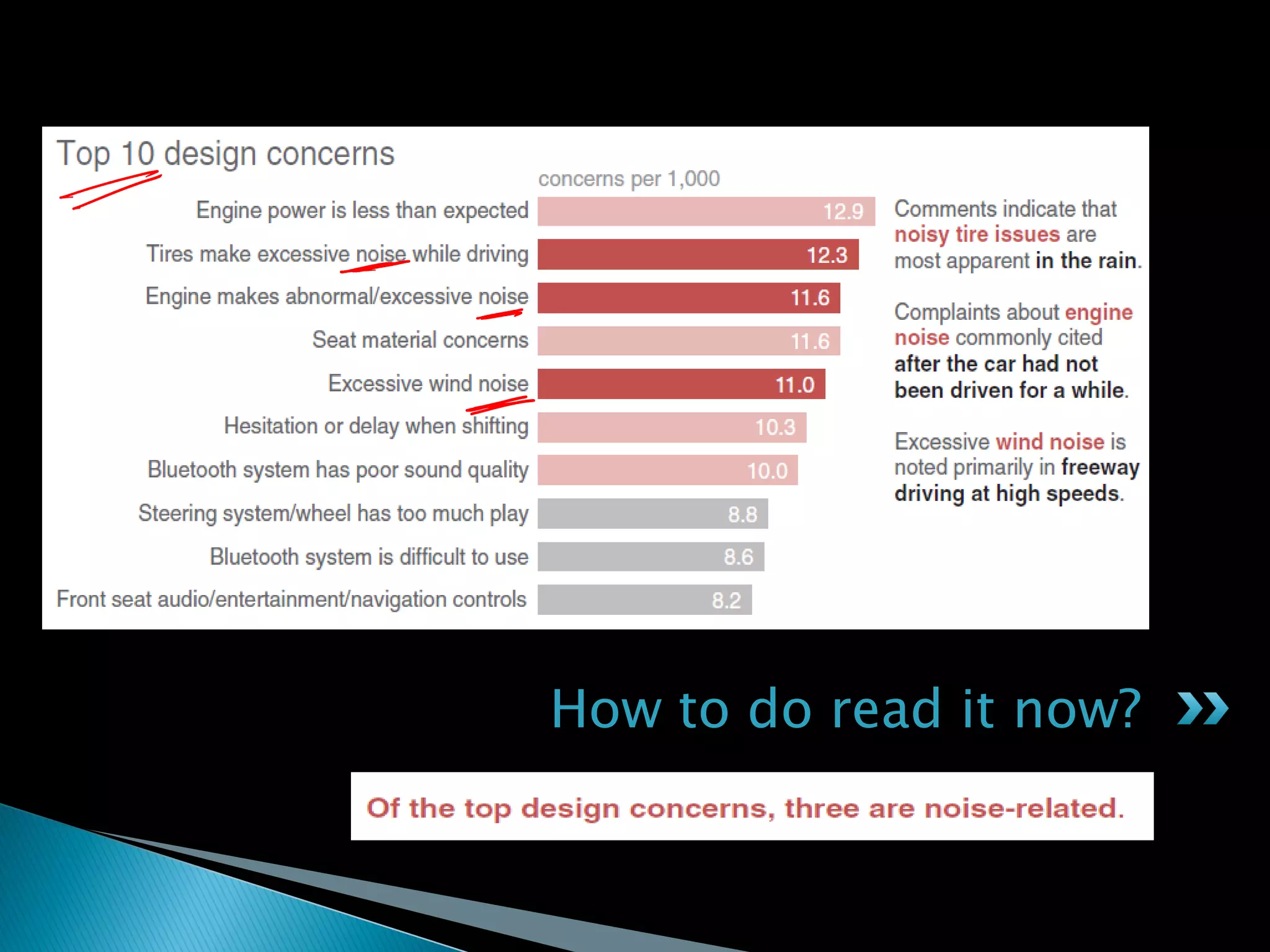 Top 10 design concerns

concerns per 1,000

Engine power is less than expected 12.9
Tires make excessive noise while driving 12.3
Engine makes abnormal/excessive noise 11.6
Seat material concerns 11.6
Excessive wind noise 11.0
Hesitation or delay when shifting 10.3
Bluetooth system has poor sound quality 10.0
Steering system/wheel has too much play 8.8
Bluetooth system is difficult to use 8.6
Front seat audio/entertainment/navigation controls 8.2

Comments indicate that noisy tire issues are most apparent in the rain.

Complaints about engine noise commonly cited after the car had not been driven for a while.

Excessive wind noise is noted primarily in freeway driving at high speeds.

How to do read it now?

Of the top design concerns, three are noise-related.